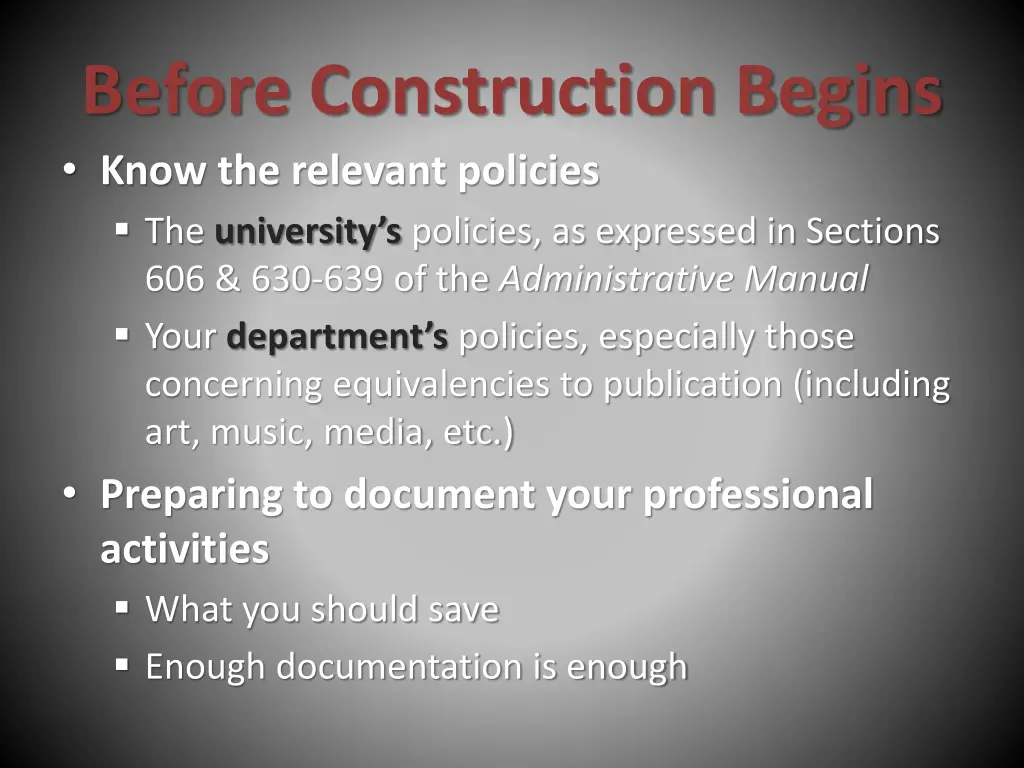 Before Construction Begins

• Know the relevant policies
▪ The university's policies, as expressed in Sections 606 & 630-639 of the Administrative Manual
▪ Your department's policies, especially those concerning equivalencies to publication (including art, music, media, etc.)

• Preparing to document your professional activities
▪ What you should save
▪ Enough documentation is enough